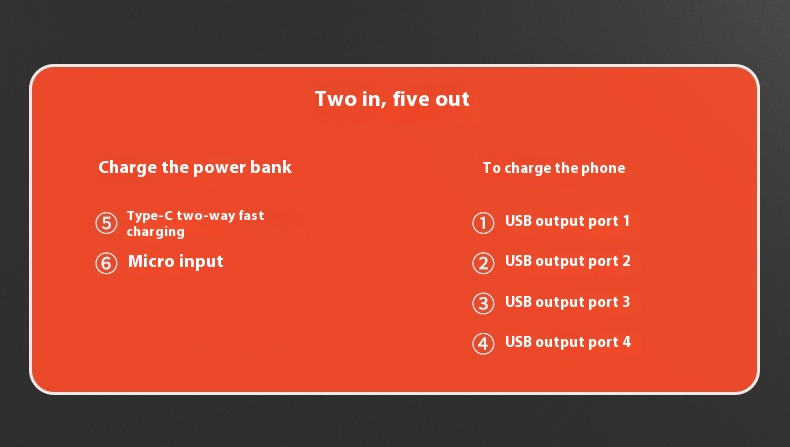 Two in, five out

Charge the power bank

⑤ Type-C two-way fast charging

⑥ Micro input

To charge the phone

① USB output port 1

② USB output port 2

③ USB output port 3

④ USB output port 4